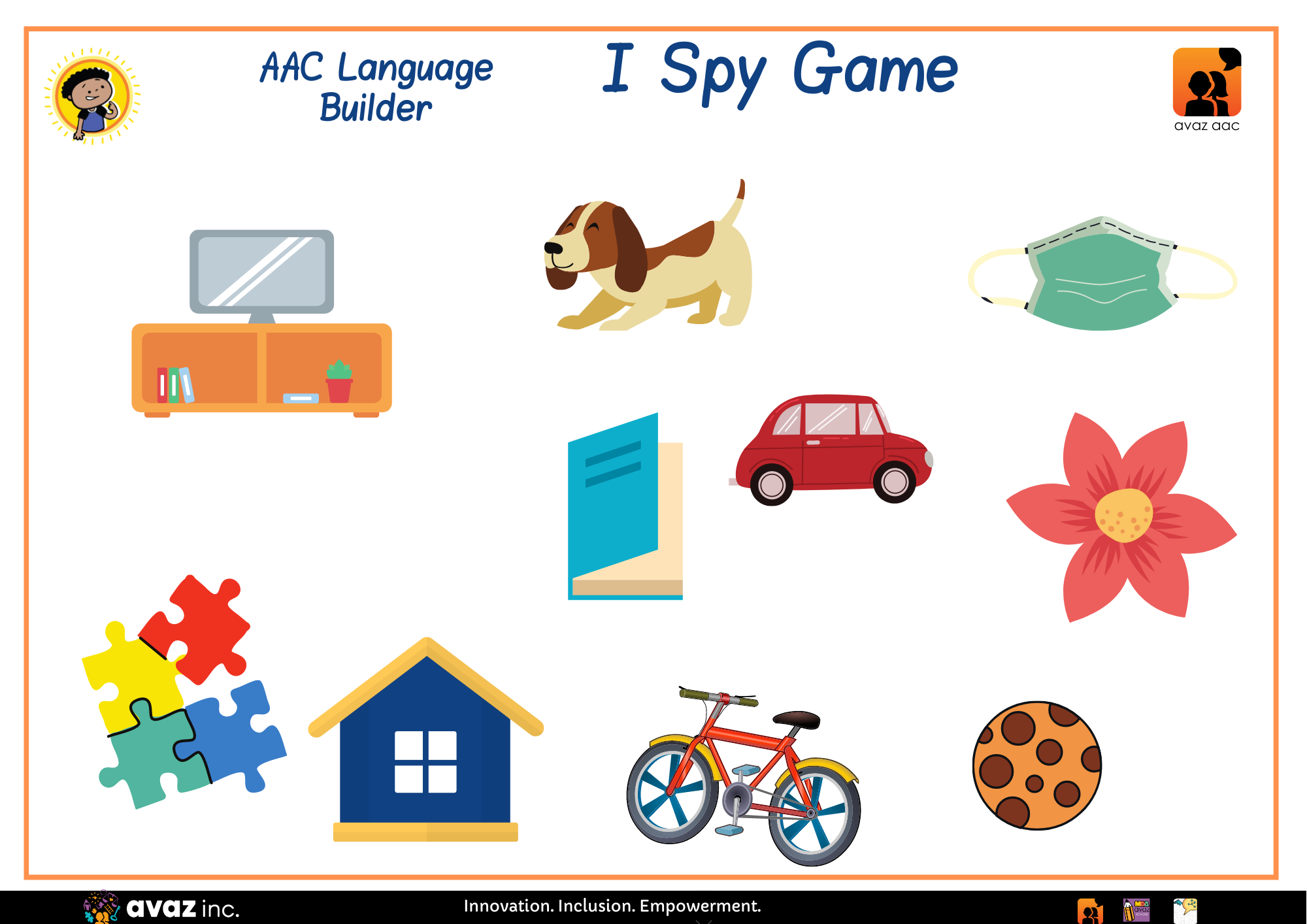 AAC Language Builder

I Spy Game

avaz aac

avaz inc.

Innovation. Inclusion. Empowerment.